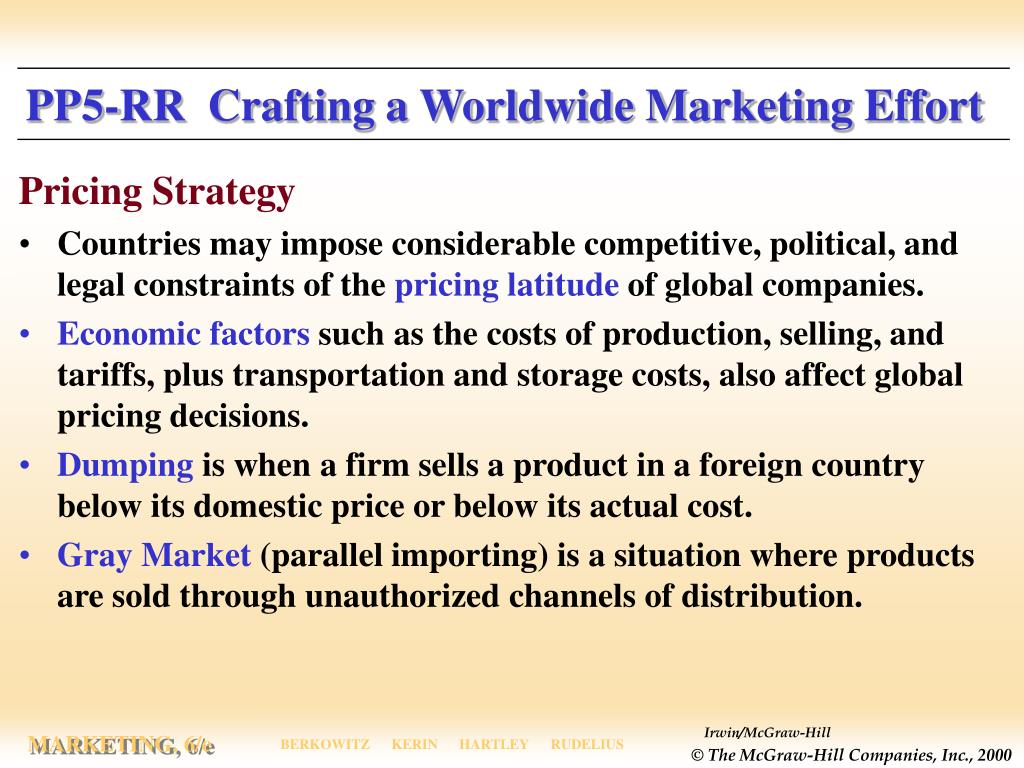 PP5-RR Crafting a Worldwide Marketing Effort

Pricing Strategy

• Countries may impose considerable competitive, political, and legal constraints of the pricing latitude of global companies.

• Economic factors such as the costs of production, selling, and tariffs, plus transportation and storage costs, also affect global pricing decisions.

• Dumping is when a firm sells a product in a foreign country below its domestic price or below its actual cost.

• Gray Market (parallel importing) is a situation where products are sold through unauthorized channels of distribution.

MARKETING, 6/e BERKOWITZ KERIN HARTLEY RUDELIUS

Irwin/McGraw-Hill
© The McGraw-Hill Companies, Inc., 2000